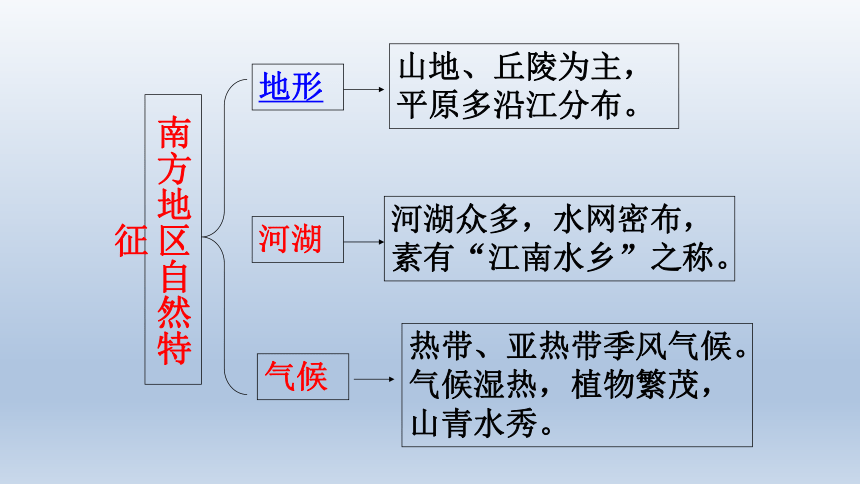 南方地区自然特征

地形

山地、丘陵为主，平原多沿江分布。

河湖

河湖众多，水网密布，素有“江南水乡”之称。

气候

热带、亚热带季风气候。气候湿热，植物繁茂，山青水秀。